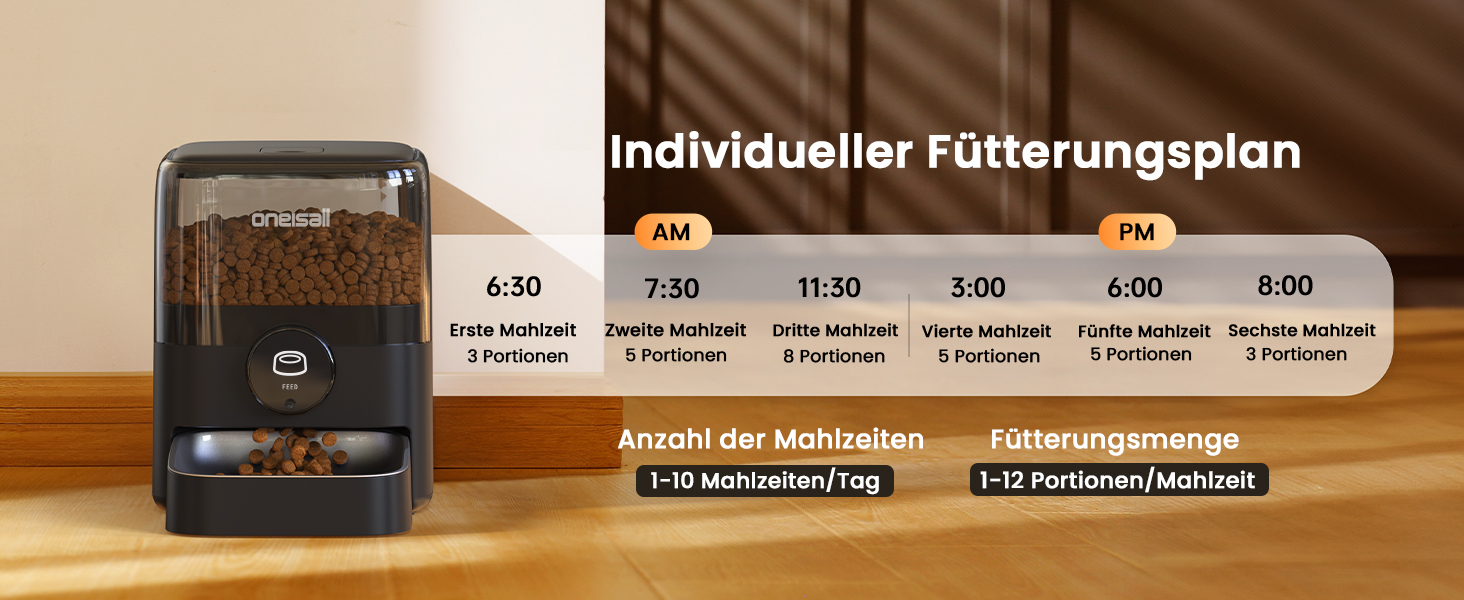 oneisall

FEED

Individueller Fütterungsplan

AM

PM

6:30
Erste Mahlzeit
3 Portionen

7:30
Zweite Mahlzeit
5 Portionen

11:30
Dritte Mahlzeit
8 Portionen

3:00
Vierte Mahlzeit
5 Portionen

6:00
Fünfte Mahlzeit
5 Portionen

8:00
Sechste Mahlzeit
3 Portionen

Anzahl der Mahlzeiten
1-10 Mahlzeiten/Tag

Fütterungsmenge
1-12 Portionen/Mahlzeit